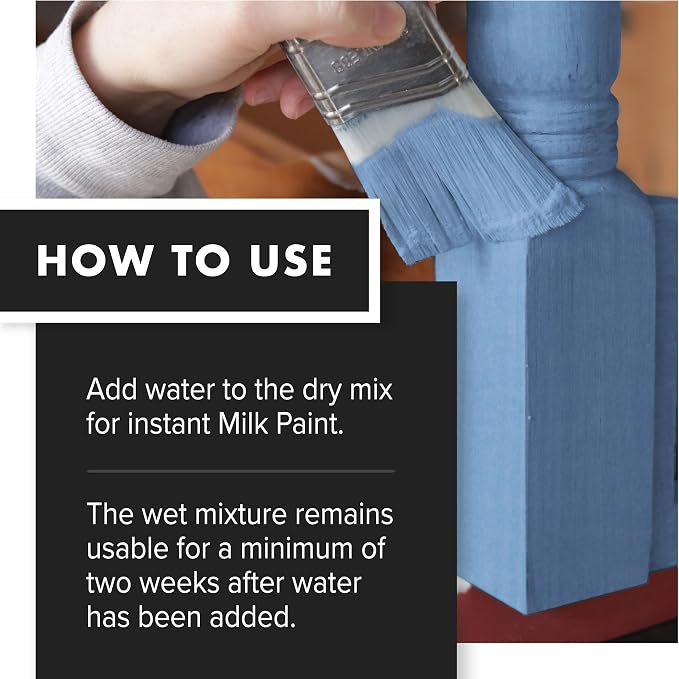 HOW TO USE

Add water to the dry mix for instant Milk Paint.

The wet mixture remains usable for a minimum of two weeks after water has been added.